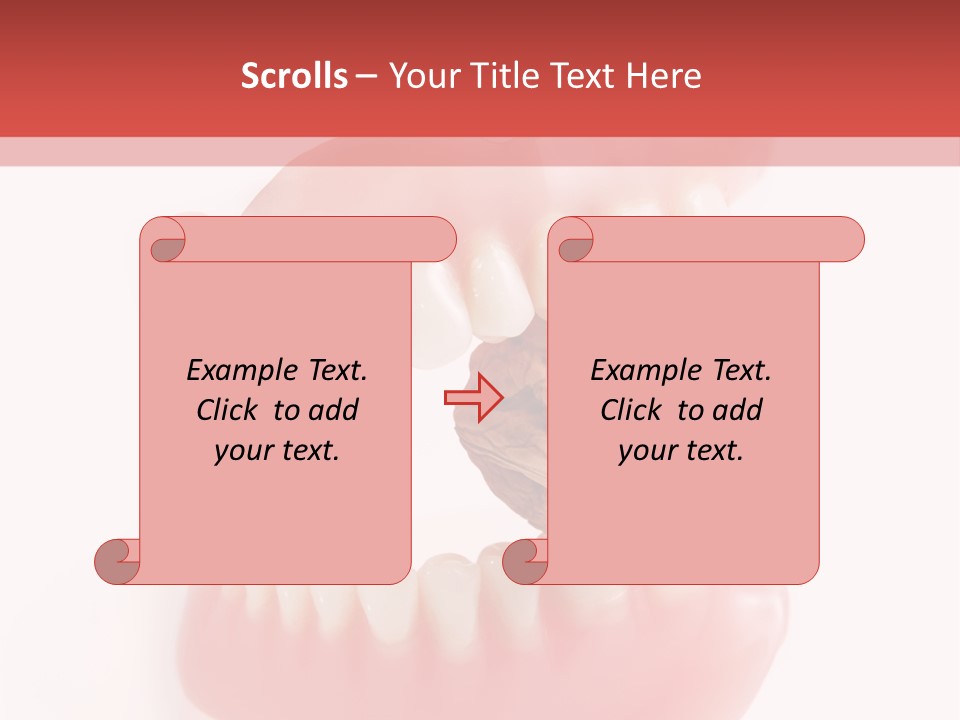 Scrolls – Your Title Text Here

Example Text. Click to add your text.

Example Text. Click to add your text.